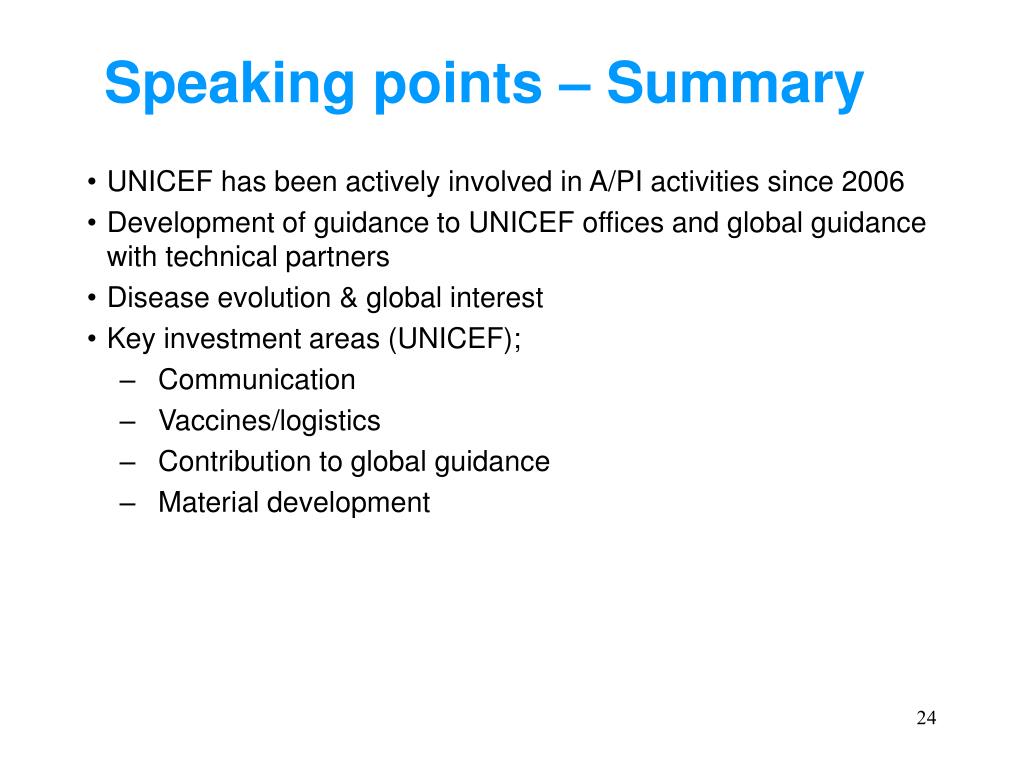 Speaking points – Summary

• UNICEF has been actively involved in A/PI activities since 2006
• Development of guidance to UNICEF offices and global guidance with technical partners
• Disease evolution & global interest
• Key investment areas (UNICEF);
– Communication
– Vaccines/logistics
– Contribution to global guidance
– Material development

24